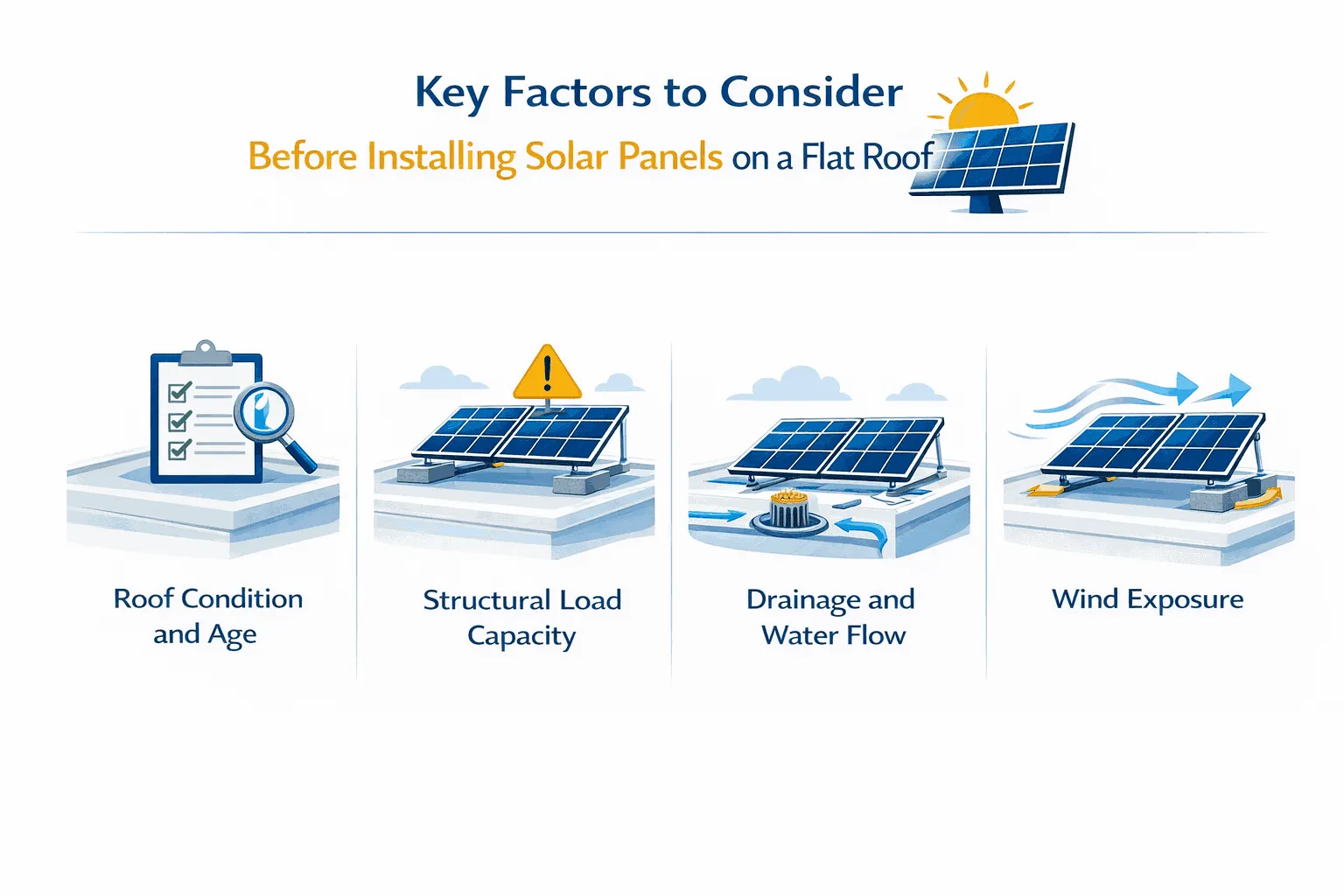 Key Factors to Consider
Before Installing Solar Panels on a Flat Roof

Roof Condition and Age

Structural Load Capacity

Drainage and Water Flow

Wind Exposure